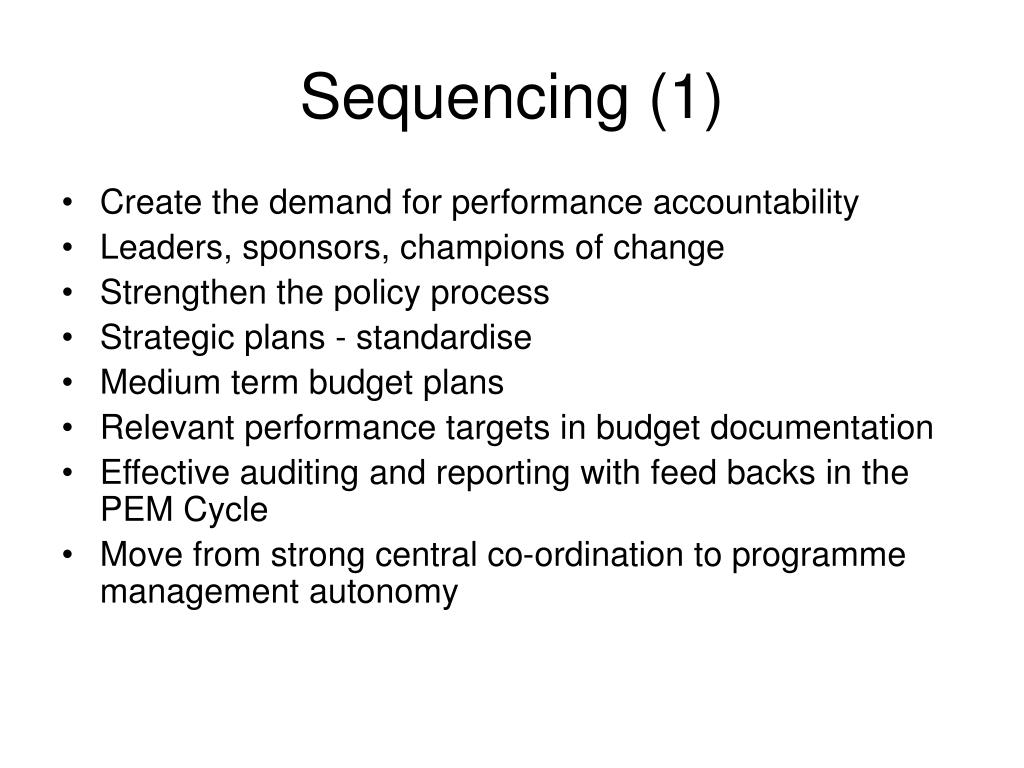 Sequencing (1)

• Create the demand for performance accountability
• Leaders, sponsors, champions of change
• Strengthen the policy process
• Strategic plans - standardise
• Medium term budget plans
• Relevant performance targets in budget documentation
• Effective auditing and reporting with feed backs in the PEM Cycle
• Move from strong central co-ordination to programme management autonomy